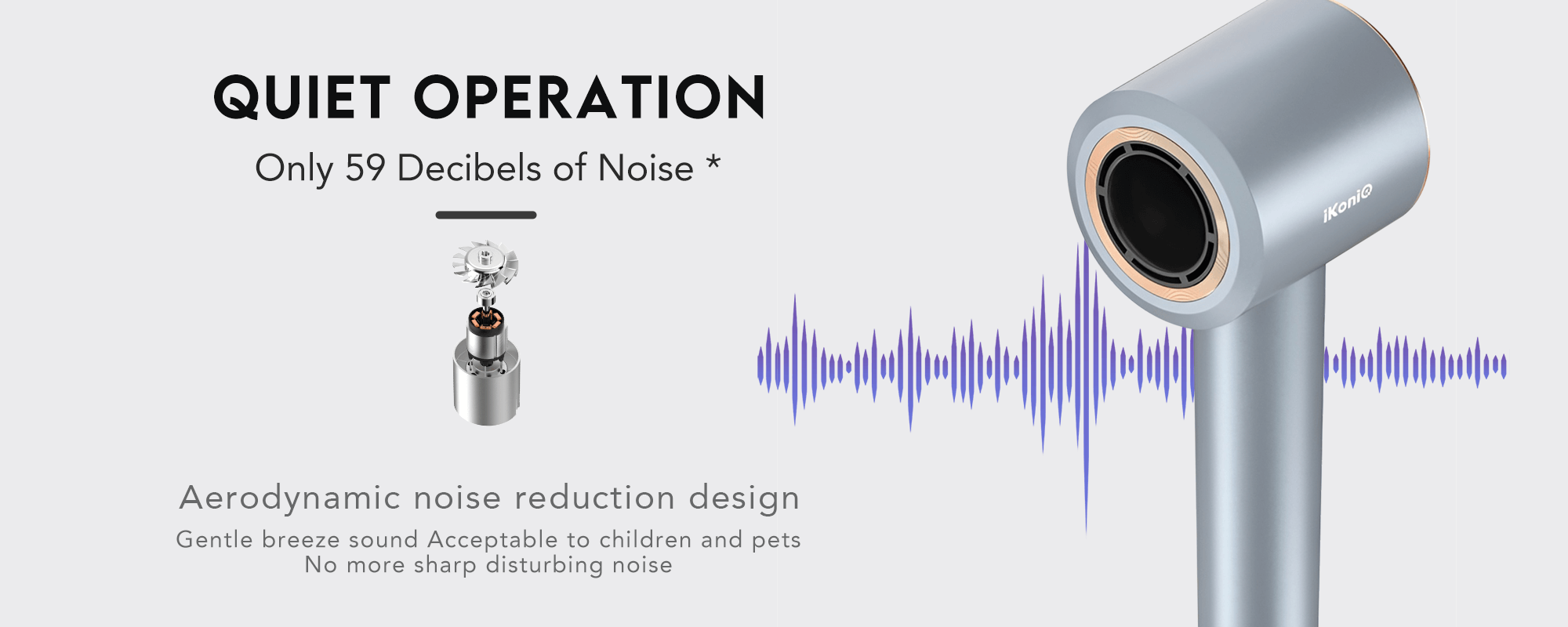 QUIET OPERATION

Only 59 Decibels of Noise *

Aerodynamic noise reduction design

Gentle breeze sound Acceptable to children and pets
No more sharp disturbing noise

iKoniQ